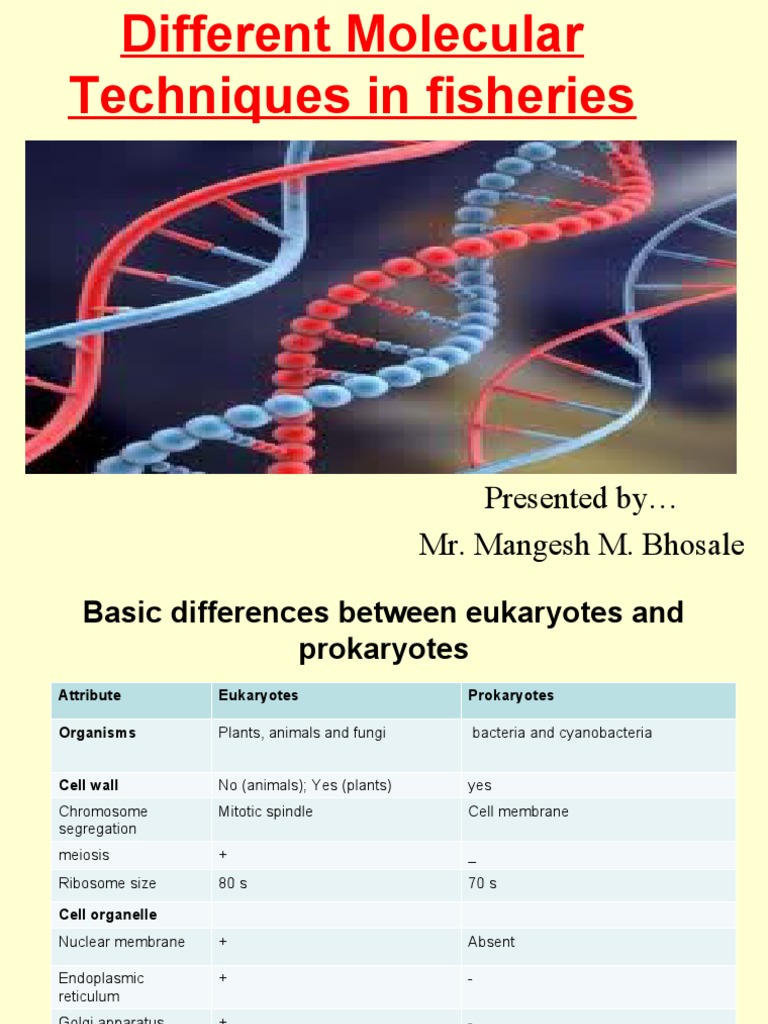 Different Molecular Techniques in fisheries

Presented by…
Mr. Mangesh M. Bhosale

Basic differences between eukaryotes and prokaryotes

| Attribute | Eukaryotes | Prokaryotes |
|---|---|---|
| Organisms | Plants, animals and fungi | bacteria and cyanobacteria |
| Cell wall | No (animals); Yes (plants) | yes |
| Chromosome segregation | Mitotic spindle | Cell membrane |
| meiosis | + | _ |
| Ribosome size | 80 s | 70 s |
| Cell organelle | | |
| Nuclear membrane | + | Absent |
| Endoplasmic reticulum | + | - |
| Golgi apparatus | + | - |